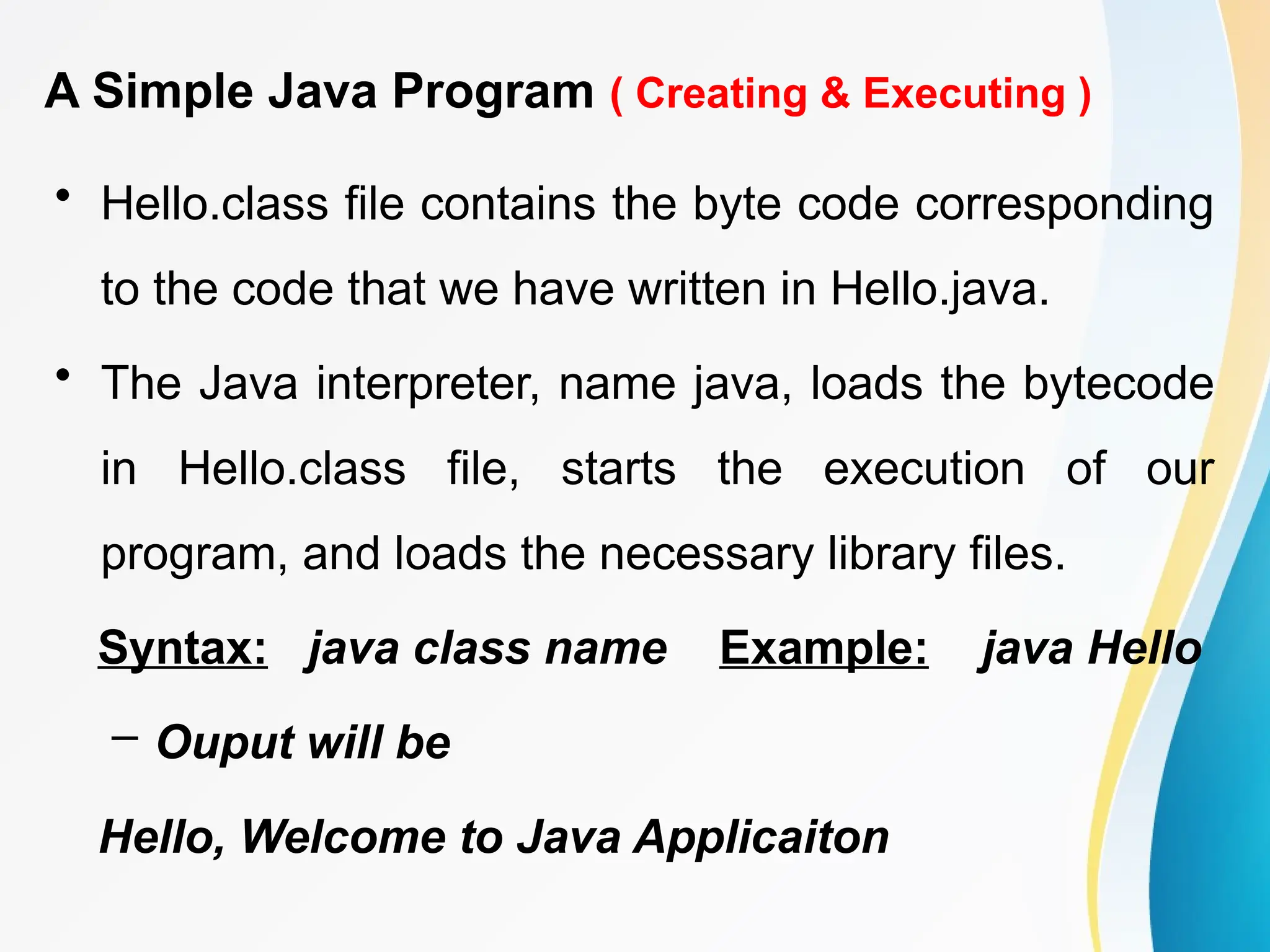 A Simple Java Program ( Creating & Executing )

• Hello.class file contains the byte code corresponding to the code that we have written in Hello.java.

• The Java interpreter, name java, loads the bytecode in Hello.class file, starts the execution of our program, and loads the necessary library files.

Syntax: java class name Example: java Hello

– Ouput will be

Hello, Welcome to Java Applicaiton